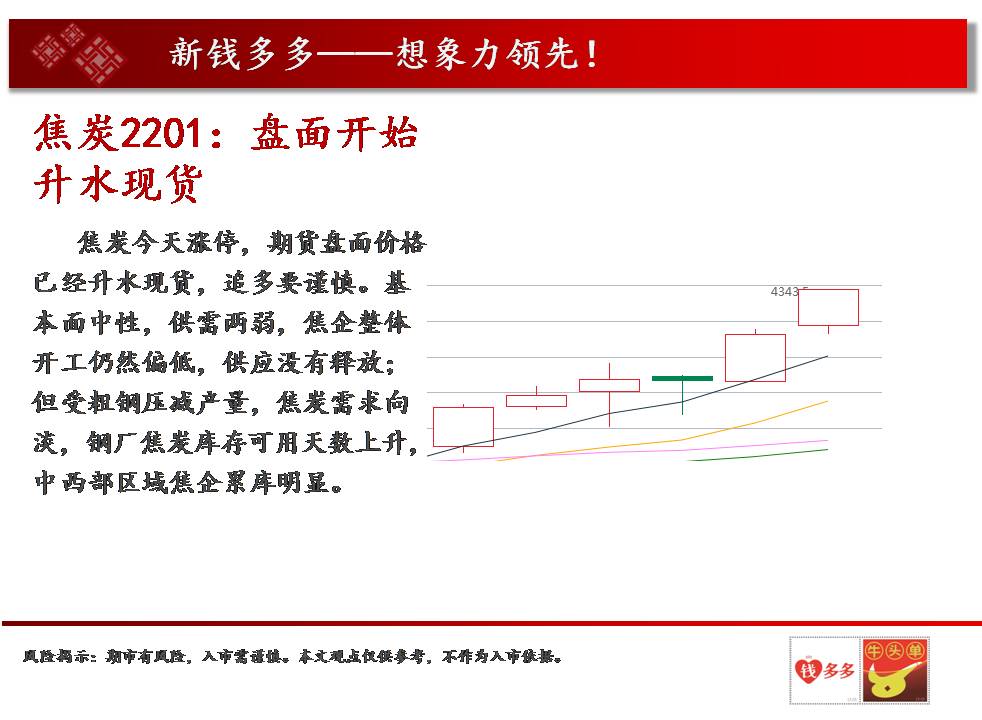 新钱多多——想象力领先！

焦炭2201：盘面开始升水现货

焦炭今天涨停，期货盘面价格已经升水现货，追多要谨慎。基本面中性，供需两弱，焦企整体开工仍然偏低，供应没有释放；但受粗钢压减产量，焦炭需求向淡，钢厂焦炭库存可用天数上升，中西部区域焦企累库明显。

4343

风险揭示：期市有风险，入市需谨慎。本文观点仅供参考，不作为入市依据。

钱多多

牛头单